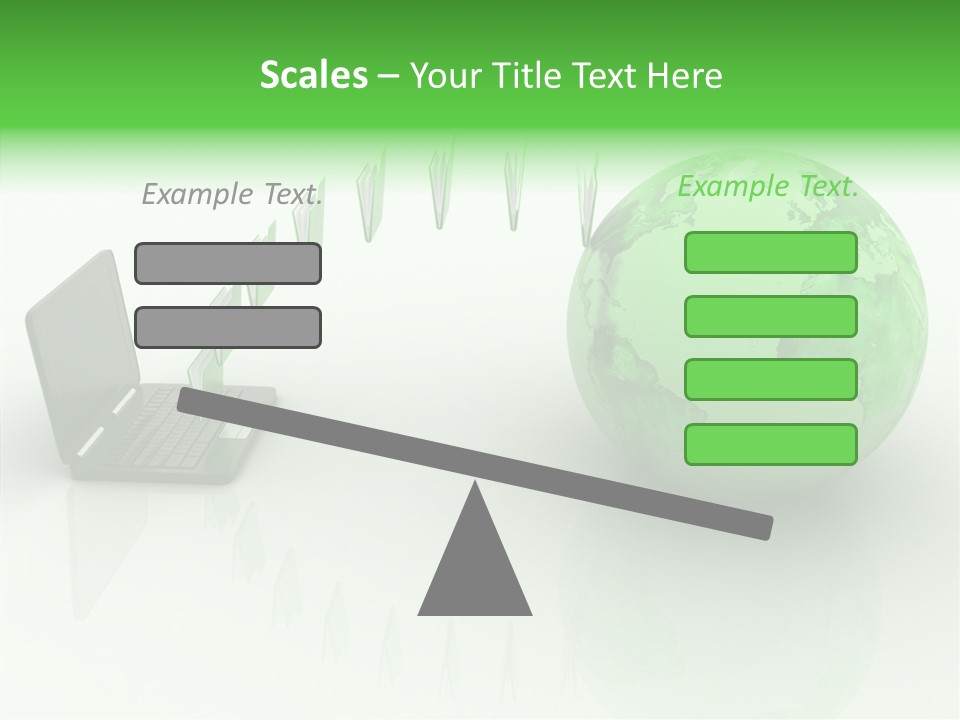 Scales – Your Title Text Here

Example Text.

Example Text.